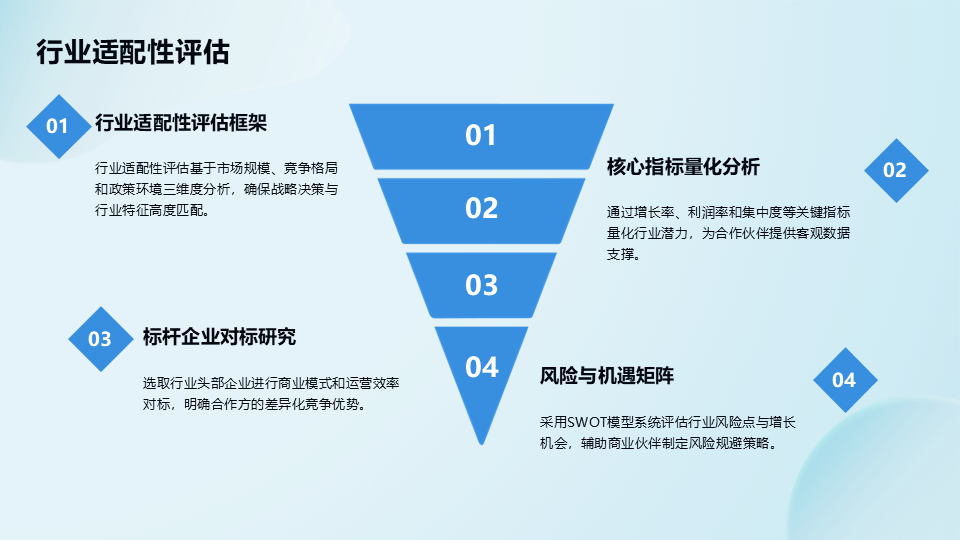 行业适配性评估

01

行业适配性评估框架

行业适配性评估基于市场规模、竞争格局和政策环境三维度分析，确保战略决策与行业特征高度匹配。

01

02

03

04

核心指标量化分析

02

通过增长率、利润率和集中度等关键指标量化行业潜力，为合作伙伴提供客观数据支撑。

03

标杆企业对标研究

选取行业头部企业进行商业模式和运营效率对标，明确合作方的差异化竞争优势。

风险与机遇矩阵

04

采用SWOT模型系统评估行业风险点与增长机会，辅助商业伙伴制定风险规避策略。